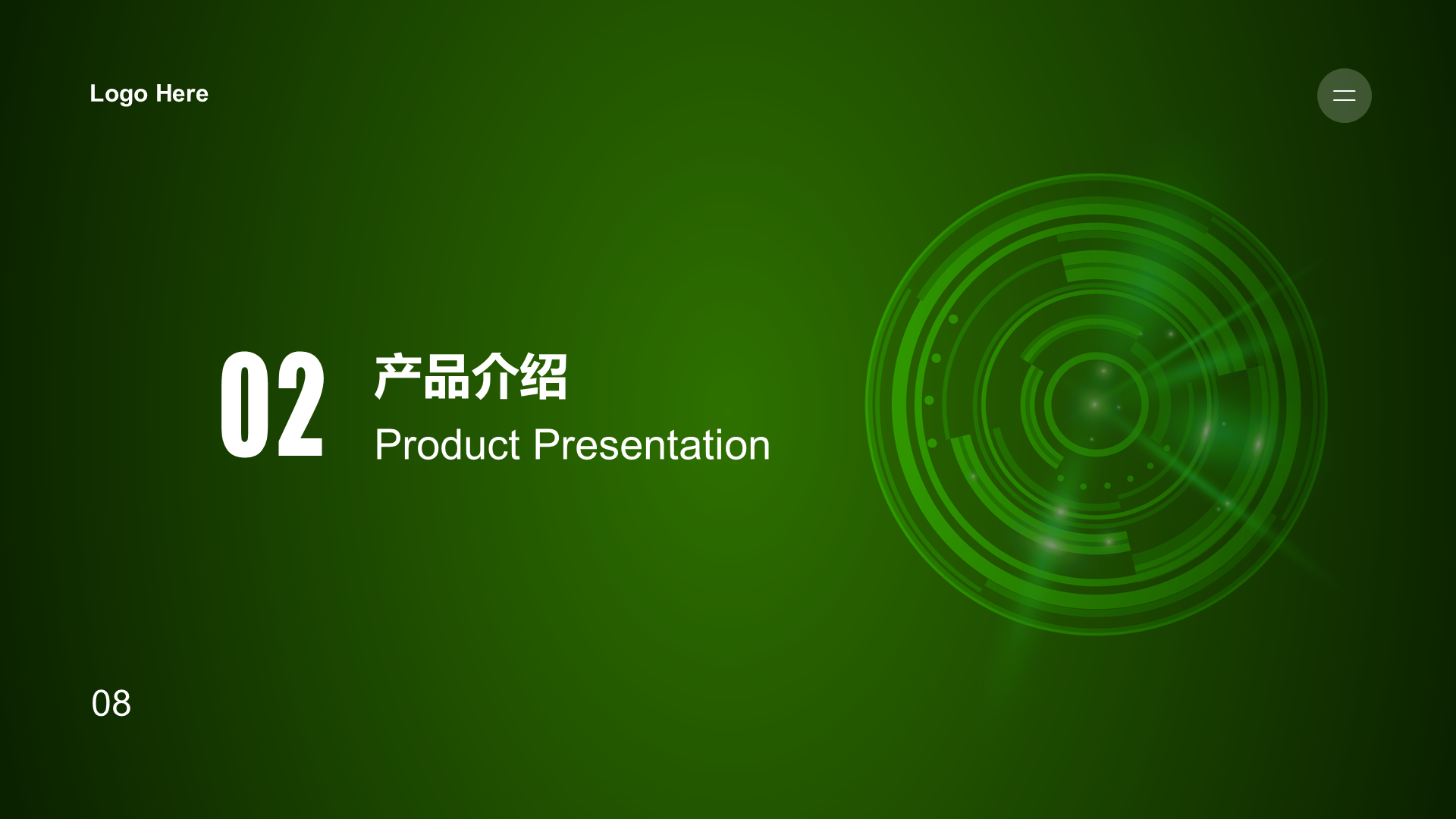 Logo Here

02

产品介绍

Product Presentation

08